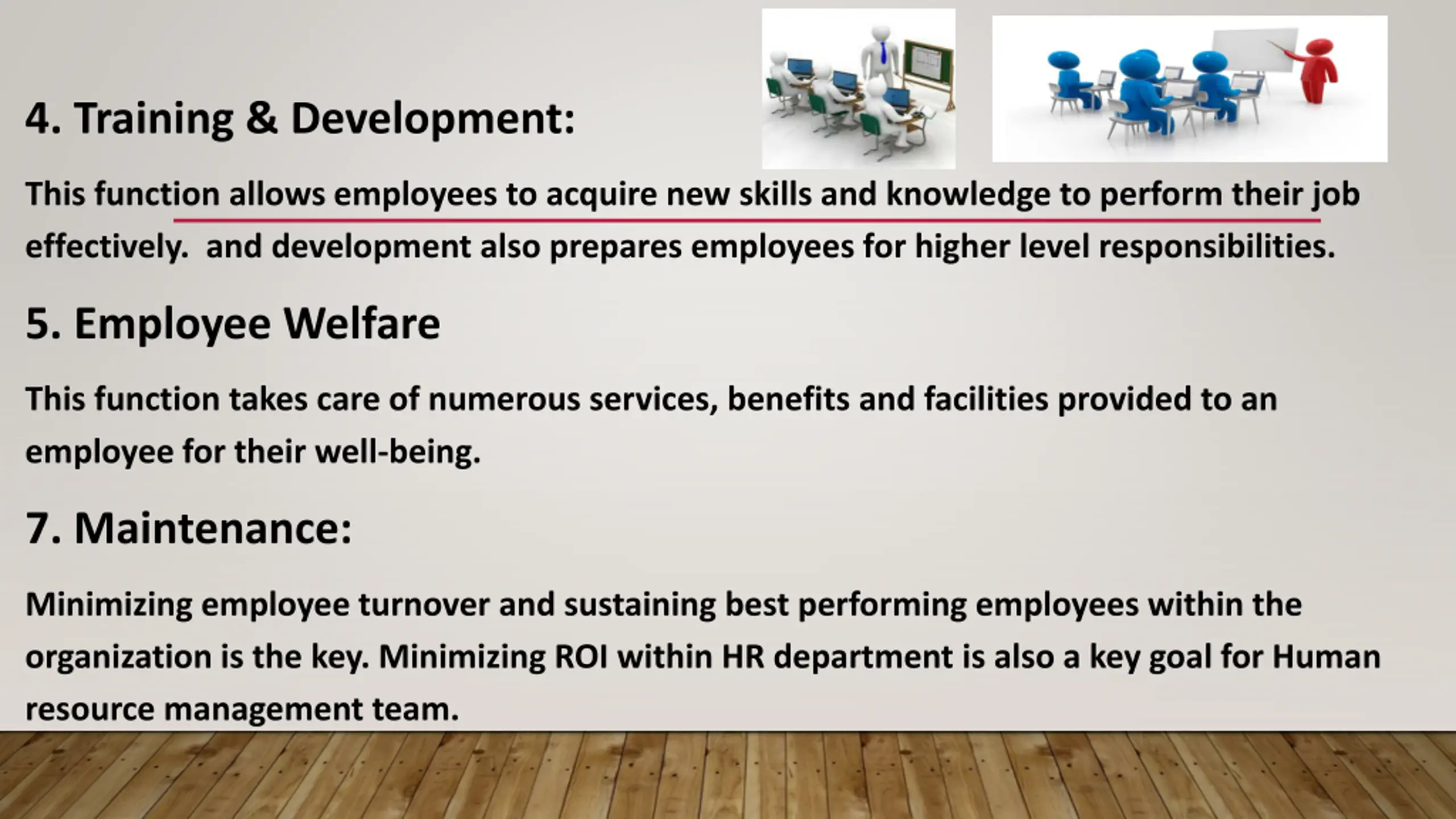 4. Training & Development:

This function allows employees to acquire new skills and knowledge to perform their job effectively.  and development also prepares employees for higher level responsibilities.

5. Employee Welfare

This function takes care of numerous services, benefits and facilities provided to an employee for their well-being.

7. Maintenance:

Minimizing employee turnover and sustaining best performing employees within the organization is the key. Minimizing ROI within HR department is also a key goal for Human resource management team.